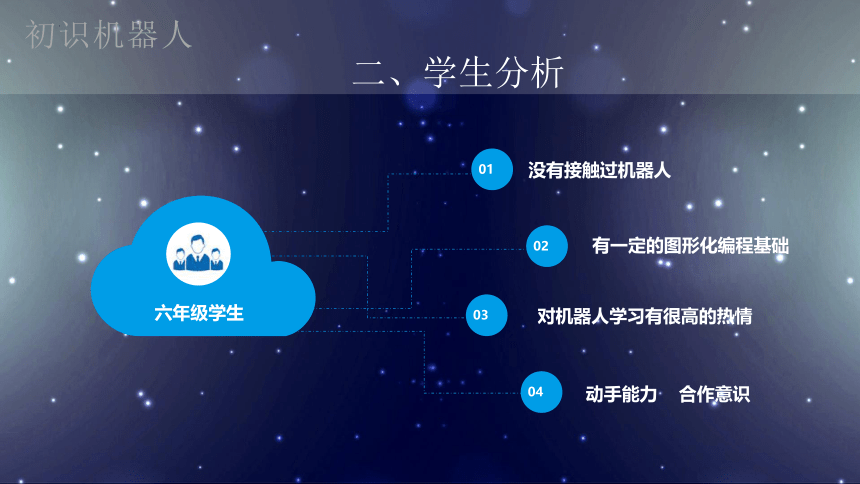 初识机器人

二、学生分析

六年级学生

01 没有接触过机器人

02 有一定的图形化编程基础

03 对机器人学习有很高的热情

04 动手能力 合作意识